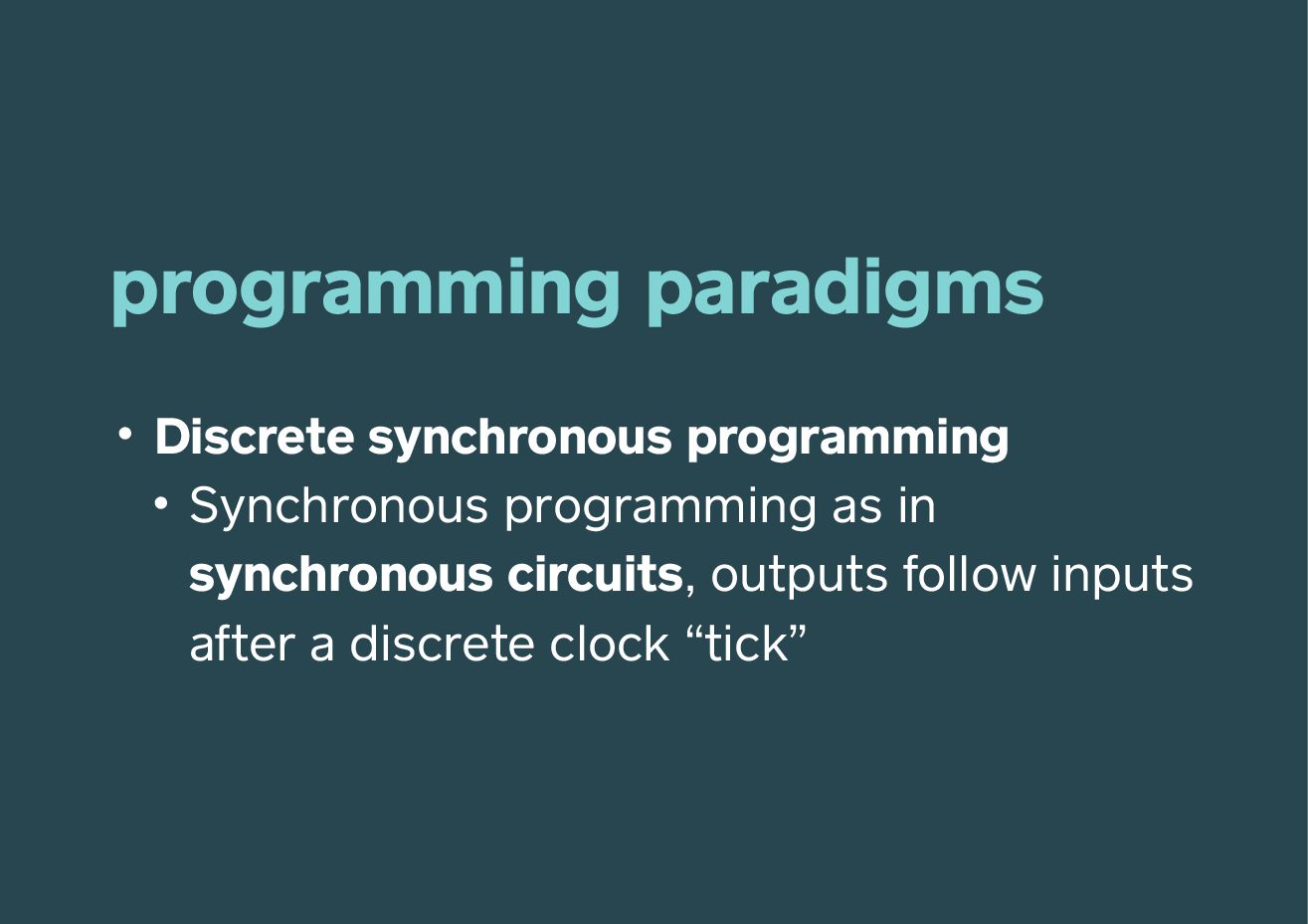 programming paradigms

• Discrete synchronous programming
  • Synchronous programming as in synchronous circuits, outputs follow inputs after a discrete clock “tick”